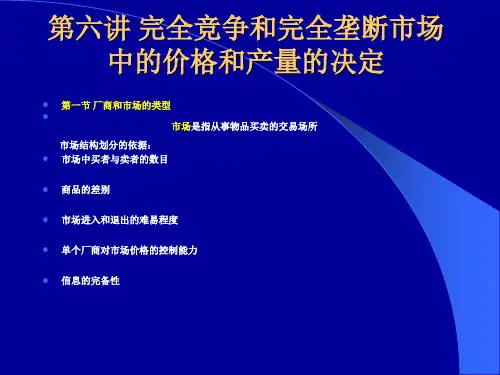 第六讲 完全竞争和完全垄断市场中的价格和产量的决定

第一节 厂商和市场的类型

市场是指从事物品买卖的交易场所

市场结构划分的依据：

市场中买者与卖者的数目

商品的差别

市场进入和退出的难易程度

单个厂商对市场价格的控制能力

信息的完备性